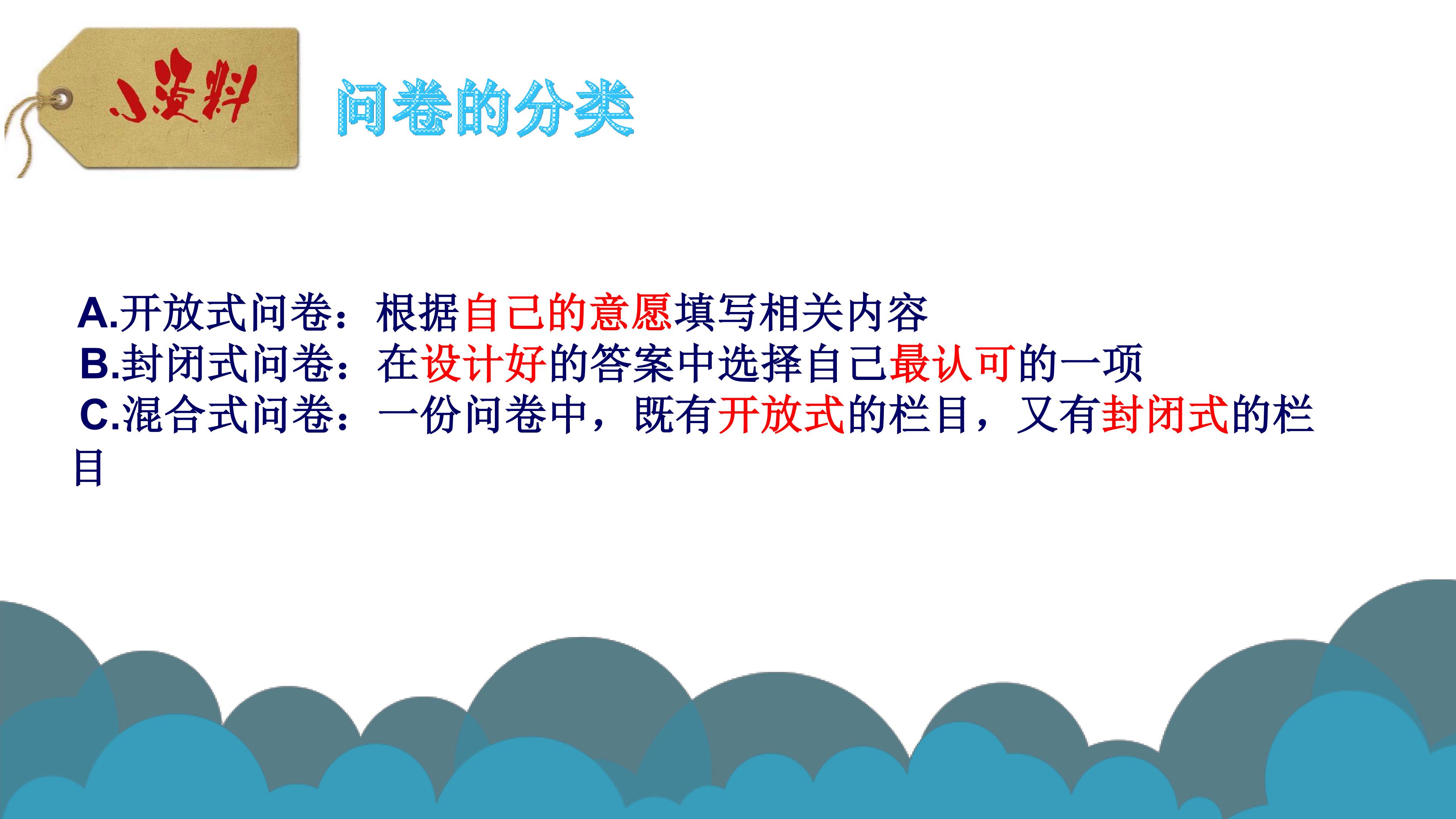 小资料

问卷的分类

A.开放式问卷：根据自己的意愿填写相关内容
B.封闭式问卷：在设计好的答案中选择自己最认可的一项
C.混合式问卷：一份问卷中，既有开放式的栏目，又有封闭式的栏目